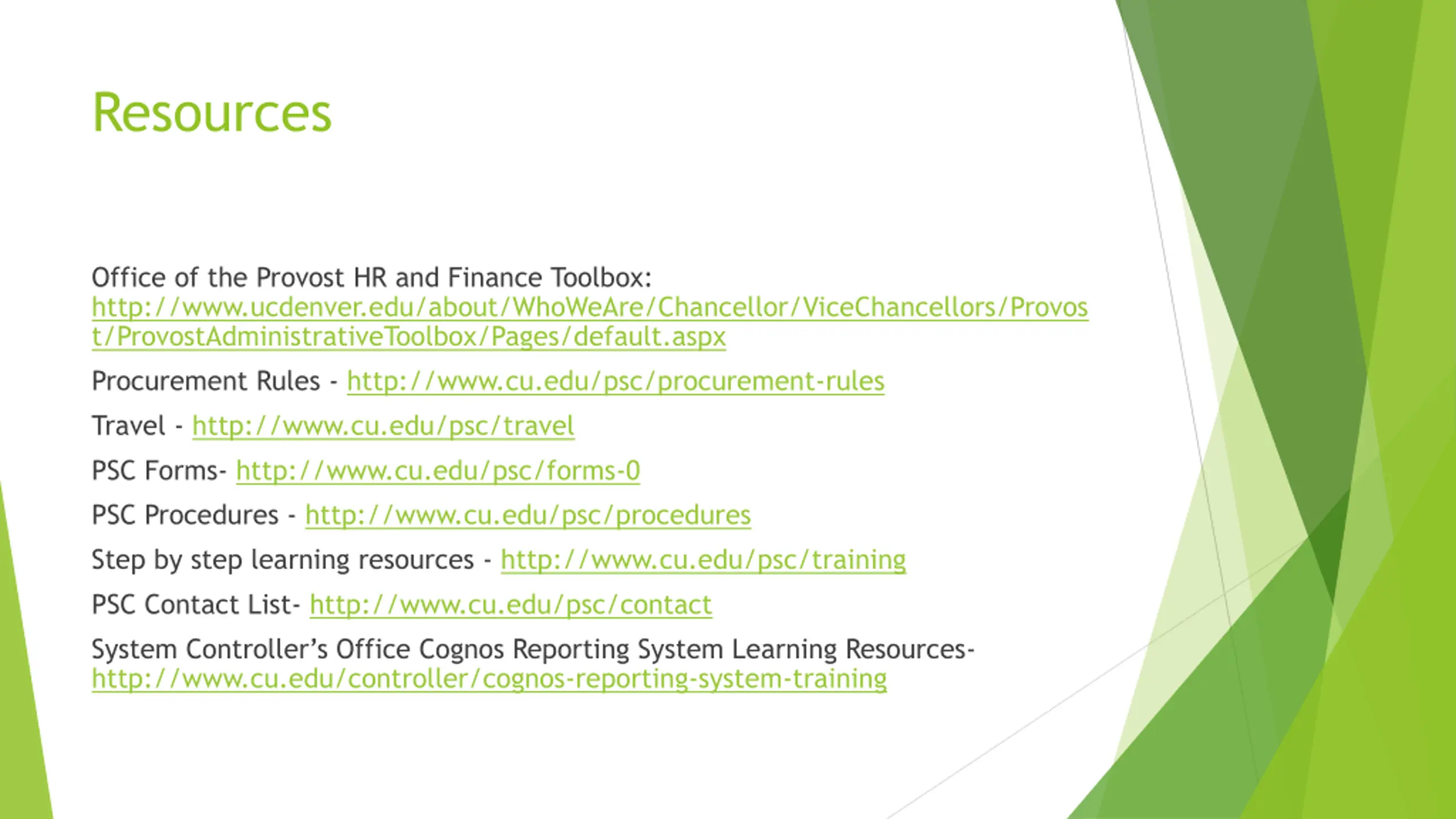 Resources

Office of the Provost HR and Finance Toolbox: http://www.ucdenver.edu/about/WhoWeAre/Chancellor/ViceChancellors/Provost/ProvostAdministrativeToolbox/Pages/default.aspx

Procurement Rules - http://www.cu.edu/psc/procurement-rules

Travel - http://www.cu.edu/psc/travel

PSC Forms- http://www.cu.edu/psc/forms-0

PSC Procedures - http://www.cu.edu/psc/procedures

Step by step learning resources - http://www.cu.edu/psc/training

PSC Contact List- http://www.cu.edu/psc/contact

System Controller's Office Cognos Reporting System Learning Resources- http://www.cu.edu/controller/cognos-reporting-system-training